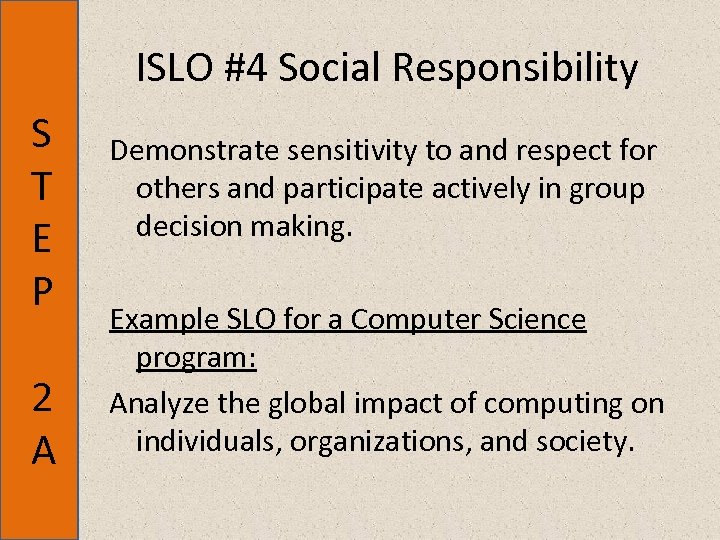 S
T
E
P

2
A

ISLO #4 Social Responsibility

Demonstrate sensitivity to and respect for others and participate actively in group decision making.

Example SLO for a Computer Science program:

Analyze the global impact of computing on individuals, organizations, and society.